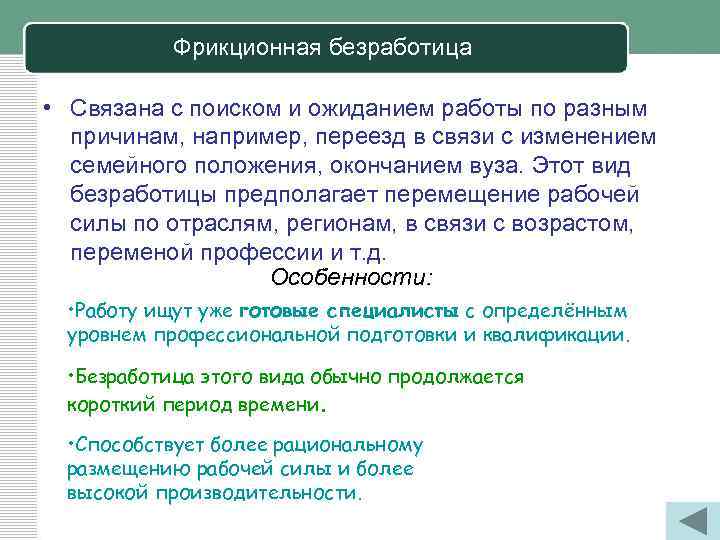 Фрикционная безработица

• Связана с поиском и ожиданием работы по разным причинам, например, переезд в связи с изменением семейного положения, окончанием вуза. Этот вид безработицы предполагает перемещение рабочей силы по отраслям, регионам, в связи с возрастом, переменой профессии и т.д.

Особенности:

•Работу ищут уже готовые специалисты с определённым уровнем профессиональной подготовки и квалификации.

•Безработица этого вида обычно продолжается короткий период времени.

•Способствует более рациональному размещению рабочей силы и более высокой производительности.